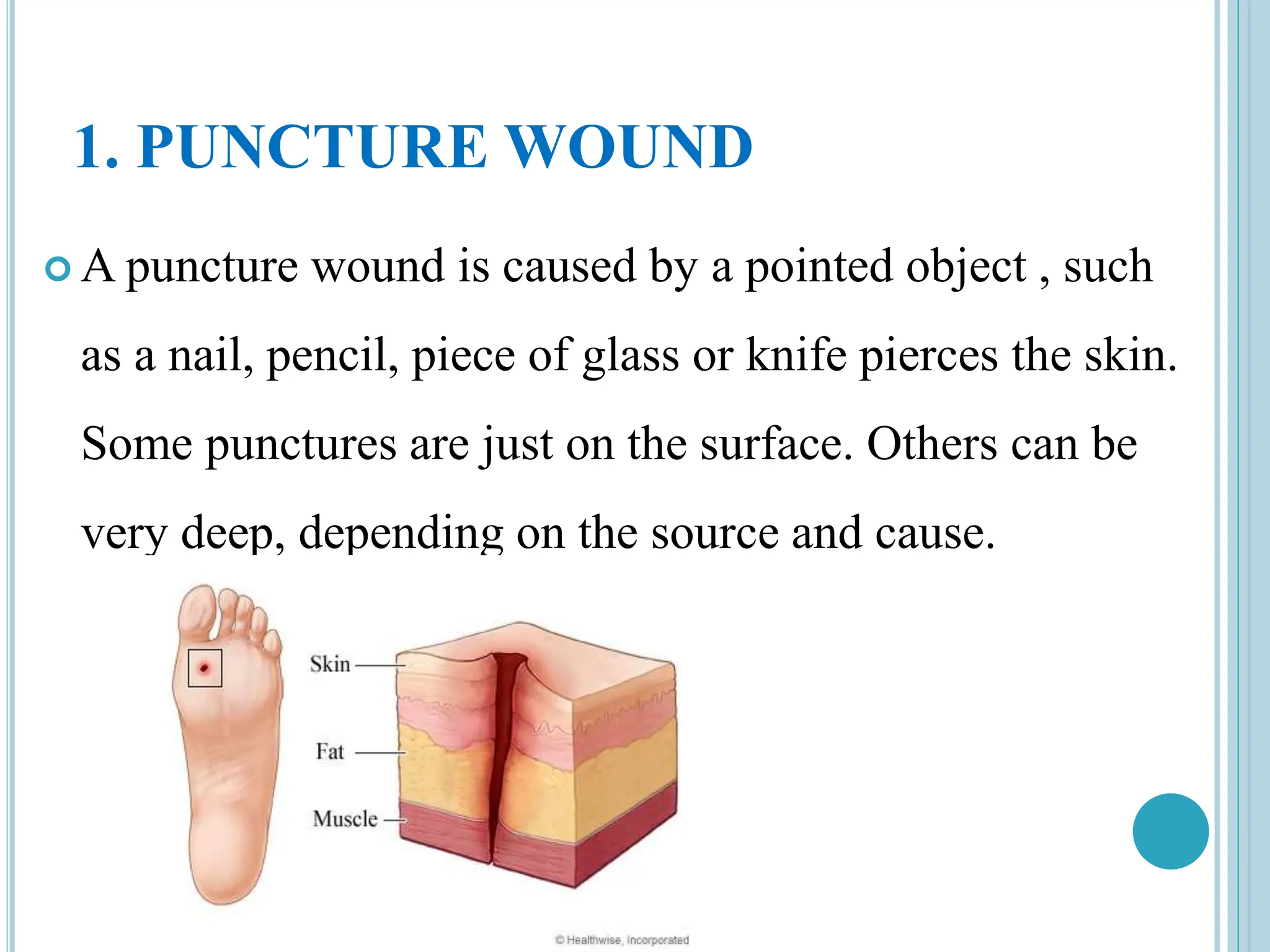 1. PUNCTURE WOUND

A puncture wound is caused by a pointed object , such as a nail, pencil, piece of glass or knife pierces the skin. Some punctures are just on the surface. Others can be very deep, depending on the source and cause.

Skin

Fat

Muscle

© Healthwise, Incorporated